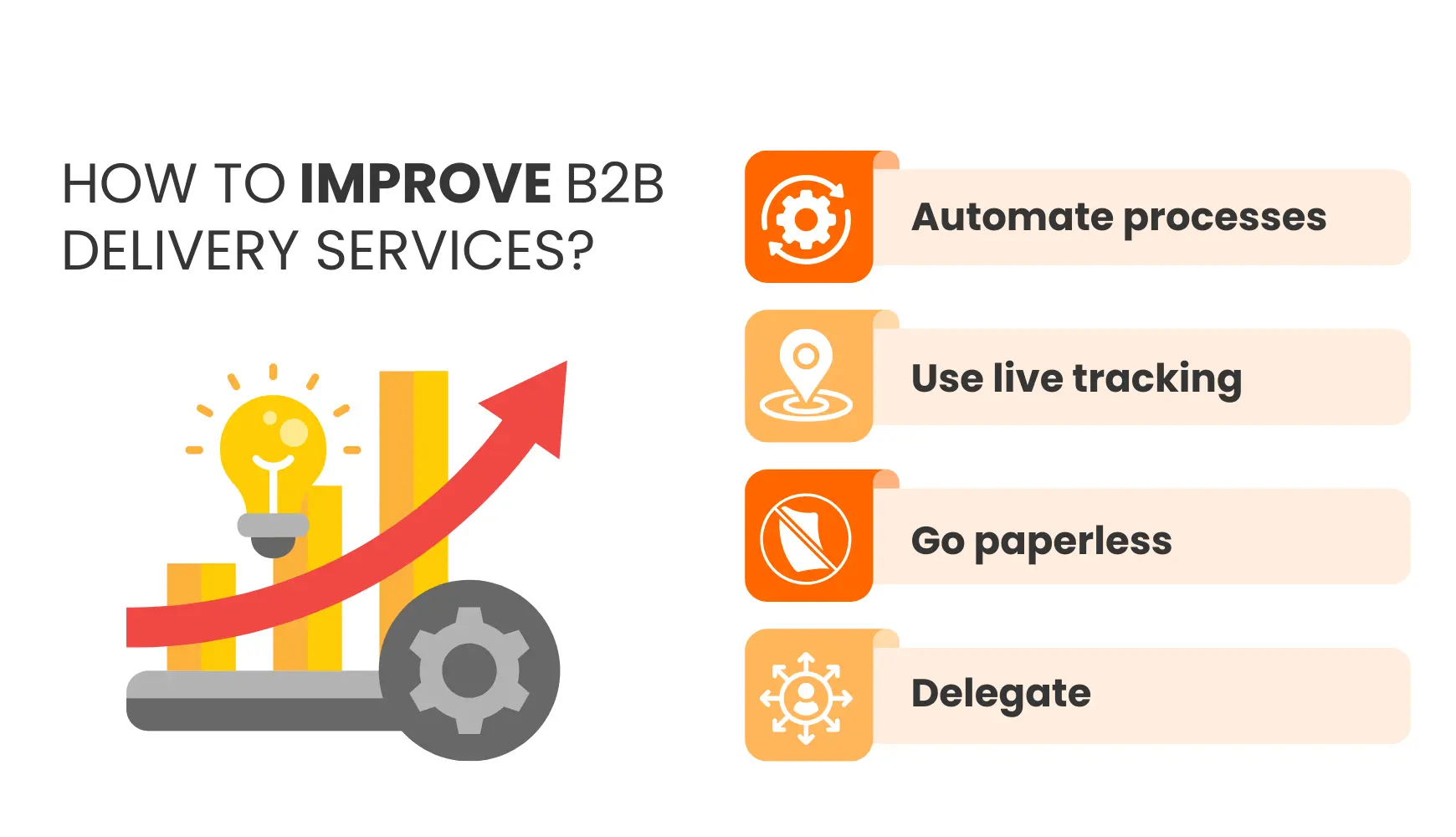 HOW TO IMPROVE B2B DELIVERY SERVICES?

Automate processes

Use live tracking

Go paperless

Delegate